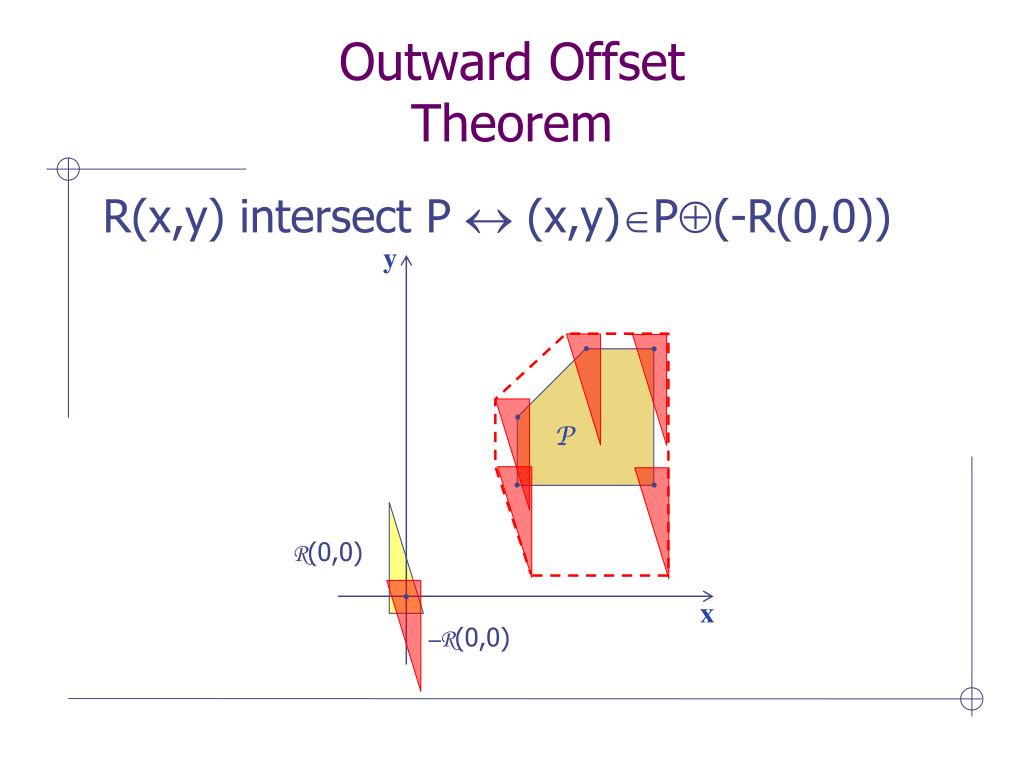 Outward Offset Theorem

R(x,y) intersect P $\leftrightarrow$ (x,y)$\in$P$\oplus$(-R(0,0))

y

$\mathcal{P}$

$\mathcal{R}$(0,0)

x

$-\mathcal{R}$(0,0)